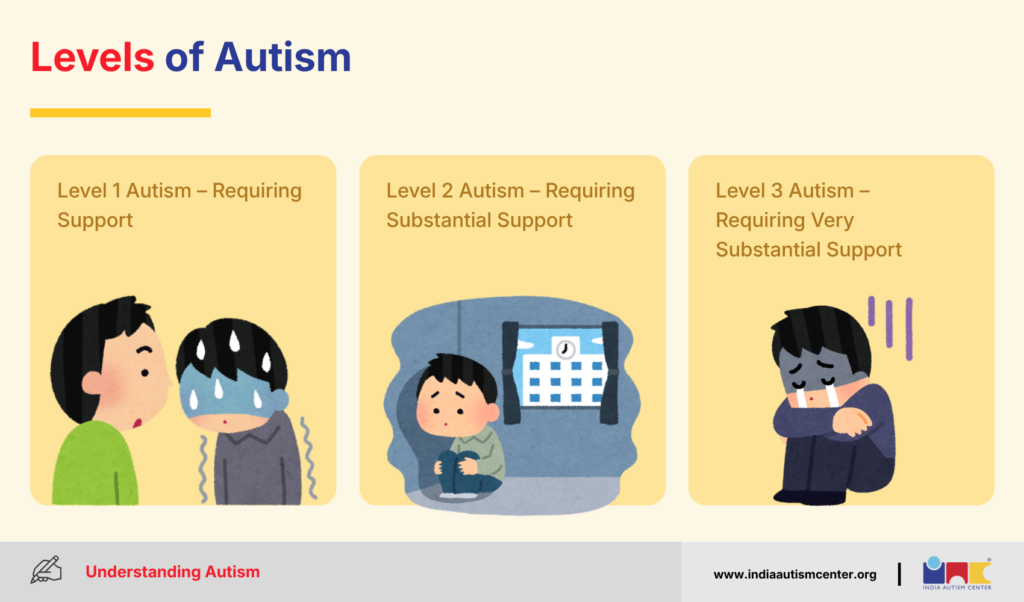 Levels of Autism

Level 1 Autism – Requiring Support

Level 2 Autism – Requiring Substantial Support

Level 3 Autism – Requiring Very Substantial Support

Understanding Autism

www.indiaautismcenter.org

INDIA AUTISM CENTER